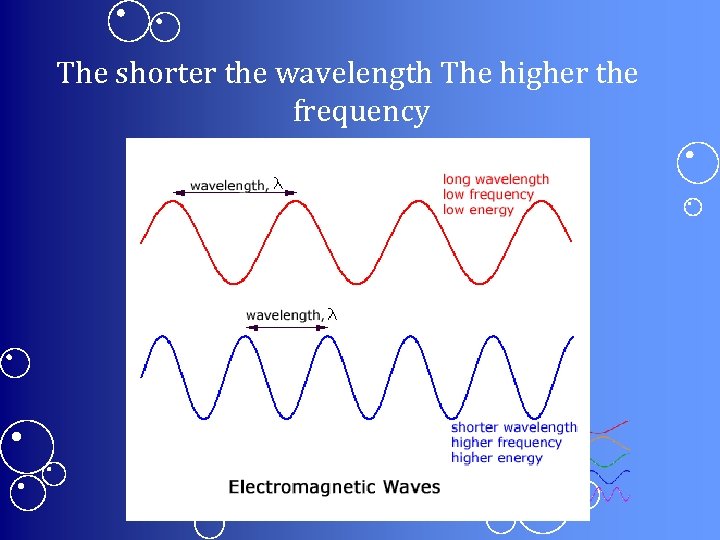 The shorter the wavelength The higher the frequency

wavelength, $\lambda$

long wavelength
low frequency
low energy

wavelength, $\lambda$

shorter wavelength
higher frequency
higher energy

Electromagnetic Waves